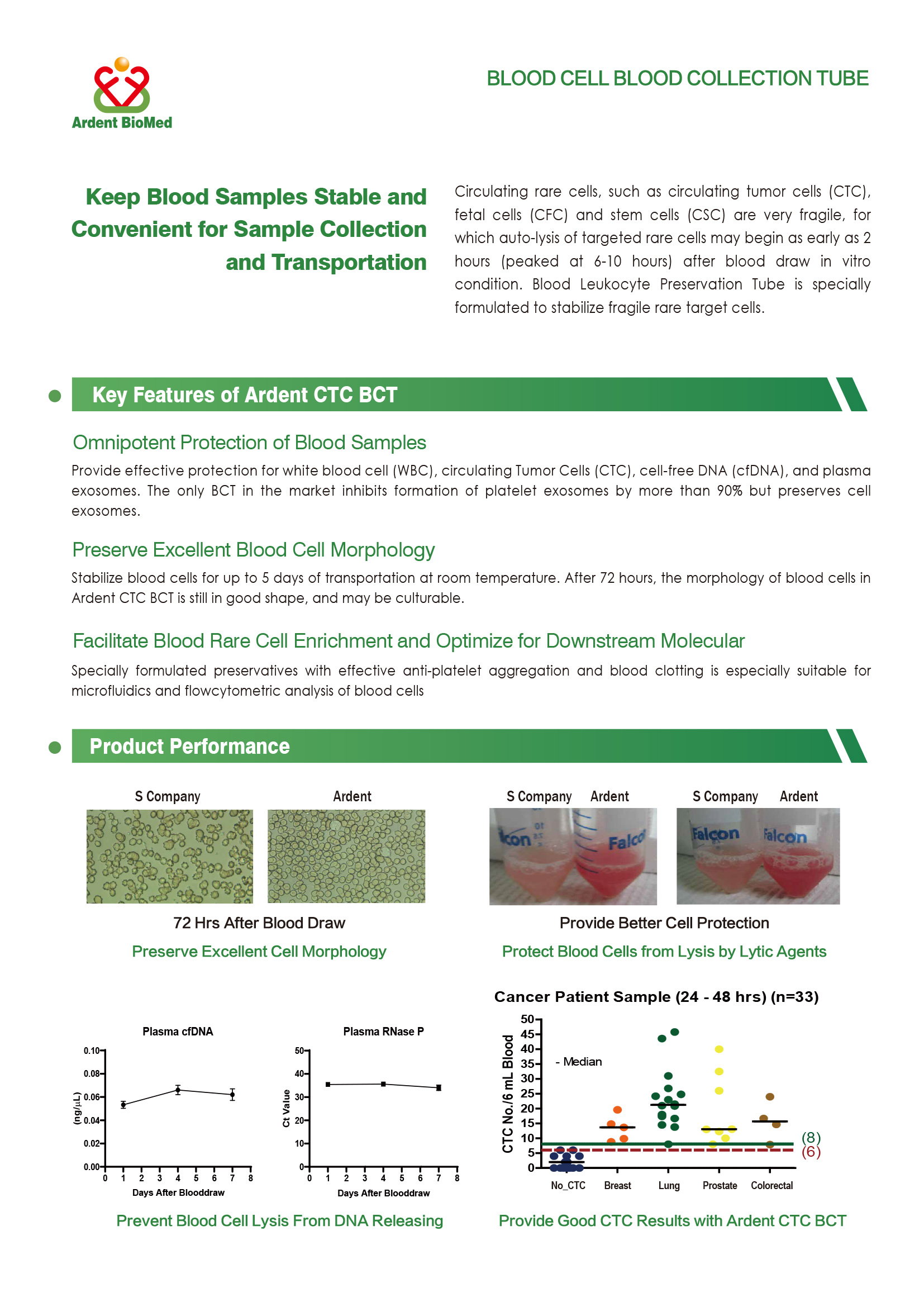 Ardent BioMed

BLOOD CELL BLOOD COLLECTION TUBE

Keep Blood Samples Stable and Convenient for Sample Collection and Transportation

Circulating rare cells, such as circulating tumor cells (CTC), fetal cells (CFC) and stem cells (CSC) are very fragile, for which auto-lysis of targeted rare cells may begin as early as 2 hours (peaked at 6-10 hours) after blood draw in vitro condition. Blood Leukocyte Preservation Tube is specially formulated to stabilize fragile rare target cells.

Key Features of Ardent CTC BCT

Omnipotent Protection of Blood Samples

Provide effective protection for white blood cell (WBC), circulating Tumor Cells (CTC), cell-free DNA (cfDNA), and plasma exosomes. The only BCT in the market inhibits formation of platelet exosomes by more than 90% but preserves cell exosomes.

Preserve Excellent Blood Cell Morphology

Stabilize blood cells for up to 5 days of transportation at room temperature. After 72 hours, the morphology of blood cells in Ardent CTC BCT is still in good shape, and may be culturable.

Facilitate Blood Rare Cell Enrichment and Optimize for Downstream Molecular

Specially formulated preservatives with effective anti-platelet aggregation and blood clotting is especially suitable for microfluidics and flowcytometric analysis of blood cells

Product Performance

S Company Ardent

72 Hrs After Blood Draw
Preserve Excellent Cell Morphology

S Company Ardent S Company Ardent

Falcon Falcon Falcon

Provide Better Cell Protection
Protect Blood Cells from Lysis by Lytic Agents

Plasma cfDNA
(ng/µL)
0.10 0.08 0.06 0.04 0.02 0.00
0 1 2 3 4 5 6 7 8
Days After Blooddraw

Plasma RNase P
Ct Value
50 40 30 20 10 0
0 1 2 3 4 5 6 7 8
Days After Blooddraw

Prevent Blood Cell Lysis From DNA Releasing

Cancer Patient Sample (24 - 48 hrs) (n=33)
CTC No./6 mL Blood
50 45 40 35 30 25 20 15 10 5 0
- Median
(8)
(6)
No_CTC Breast Lung Prostate Colorectal

Provide Good CTC Results with Ardent CTC BCT